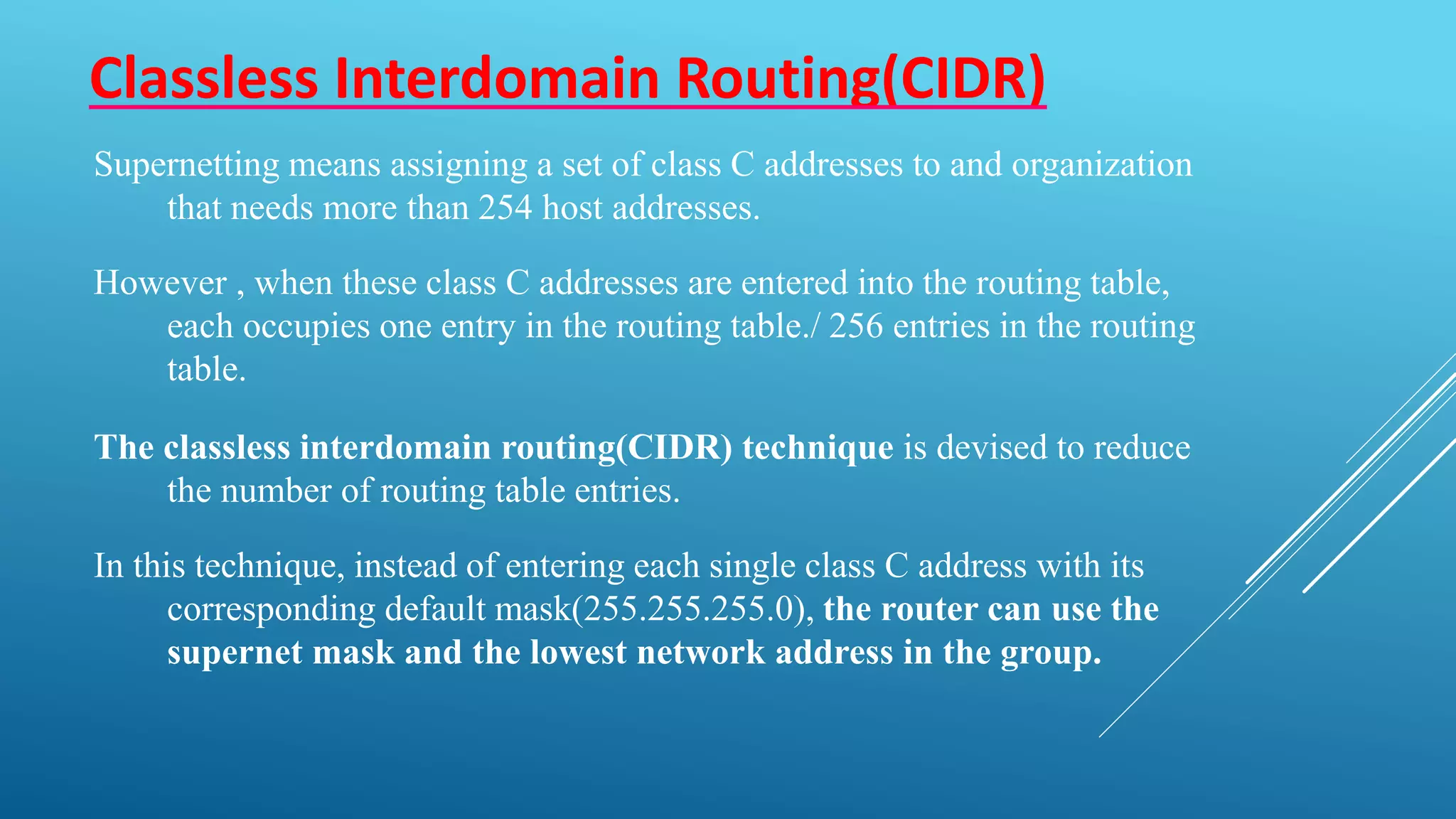 Classless Interdomain Routing(CIDR)

Supernetting means assigning a set of class C addresses to and organization that needs more than 254 host addresses.

However , when these class C addresses are entered into the routing table, each occupies one entry in the routing table./ 256 entries in the routing table.

The classless interdomain routing(CIDR) technique is devised to reduce the number of routing table entries.

In this technique, instead of entering each single class C address with its corresponding default mask(255.255.255.0), the router can use the supernet mask and the lowest network address in the group.